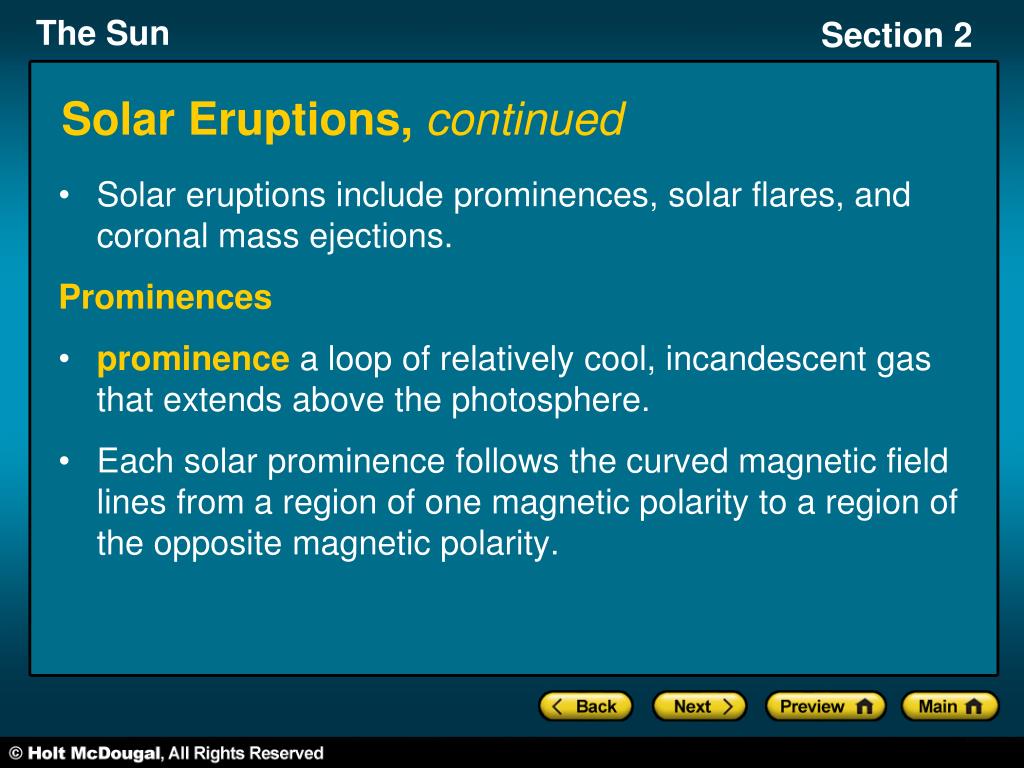 The Sun

Section 2

Solar Eruptions, continued

• Solar eruptions include prominences, solar flares, and coronal mass ejections.

Prominences

• prominence a loop of relatively cool, incandescent gas that extends above the photosphere.

• Each solar prominence follows the curved magnetic field lines from a region of one magnetic polarity to a region of the opposite magnetic polarity.

Back Next Preview Main

© Holt McDougal, All Rights Reserved